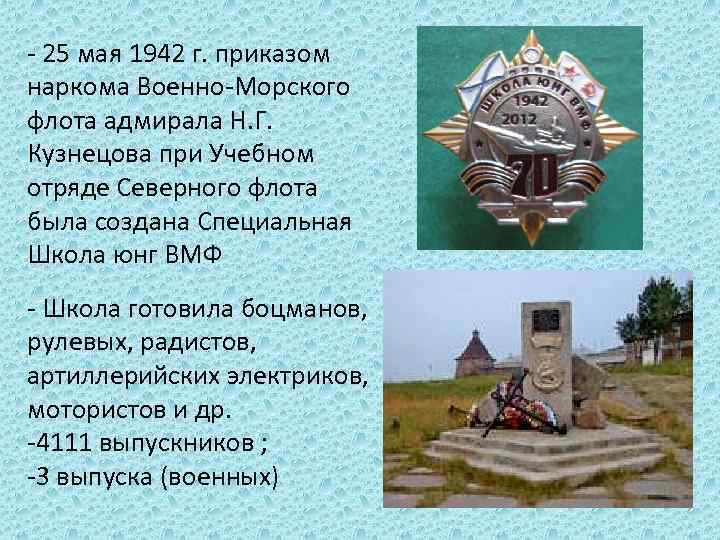 - 25 мая 1942 г. приказом наркома Военно-Морского флота адмирала Н.Г. Кузнецова при Учебном отряде Северного флота была создана Специальная Школа юнг ВМФ

- Школа готовила боцманов, рулевых, радистов, артиллерийских электриков, мотористов и др.
-4111 выпускников ;
-3 выпуска (военных)

ШКОЛА ЮНГ ВМФ
1942
2012
70